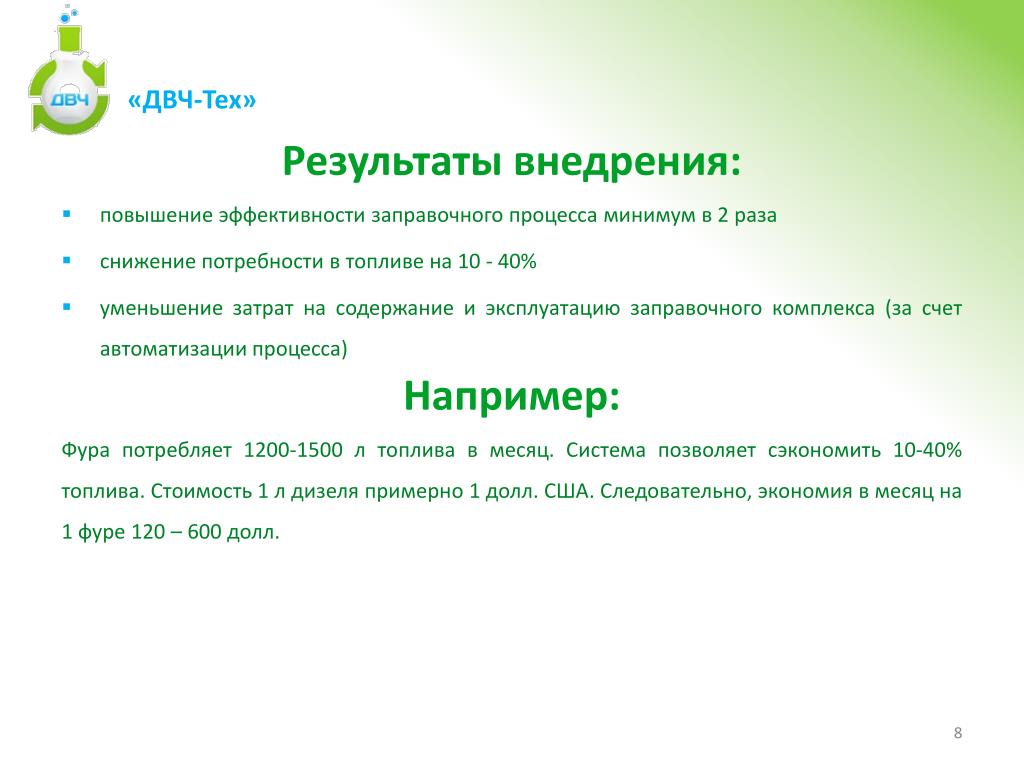 ДВЧ

«ДВЧ-Тех»

Результаты внедрения:

▪ повышение эффективности заправочного процесса минимум в 2 раза

▪ снижение потребности в топливе на 10 - 40%

▪ уменьшение затрат на содержание и эксплуатацию заправочного комплекса (за счет автоматизации процесса)

Например:

Фура потребляет 1200-1500 л топлива в месяц. Система позволяет сэкономить 10-40% топлива. Стоимость 1 л дизеля примерно 1 долл. США. Следовательно, экономия в месяц на 1 фуре 120 – 600 долл.

8